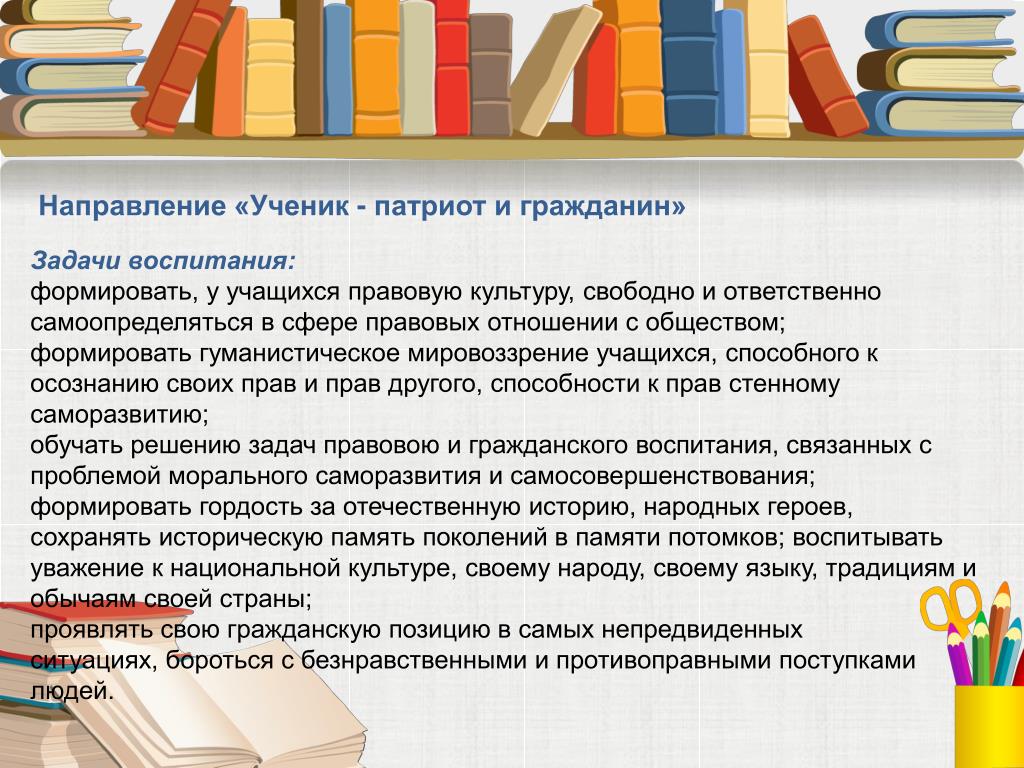 Направление «Ученик - патриот и гражданин»

Задачи воспитания:
формировать, у учащихся правовую культуру, свободно и ответственно самоопределяться в сфере правовых отношении с обществом;
формировать гуманистическое мировоззрение учащихся, способного к осознанию своих прав и прав другого, способности к прав стенному саморазвитию;
обучать решению задач правовою и гражданского воспитания, связанных с проблемой морального саморазвития и самосовершенствования;
формировать гордость за отечественную историю, народных героев, сохранять историческую память поколений в памяти потомков; воспитывать уважение к национальной культуре, своему народу, своему языку, традициям и обычаям своей страны;
проявлять свою гражданскую позицию в самых непредвиденных ситуациях, бороться с безнравственными и противоправными поступками людей.